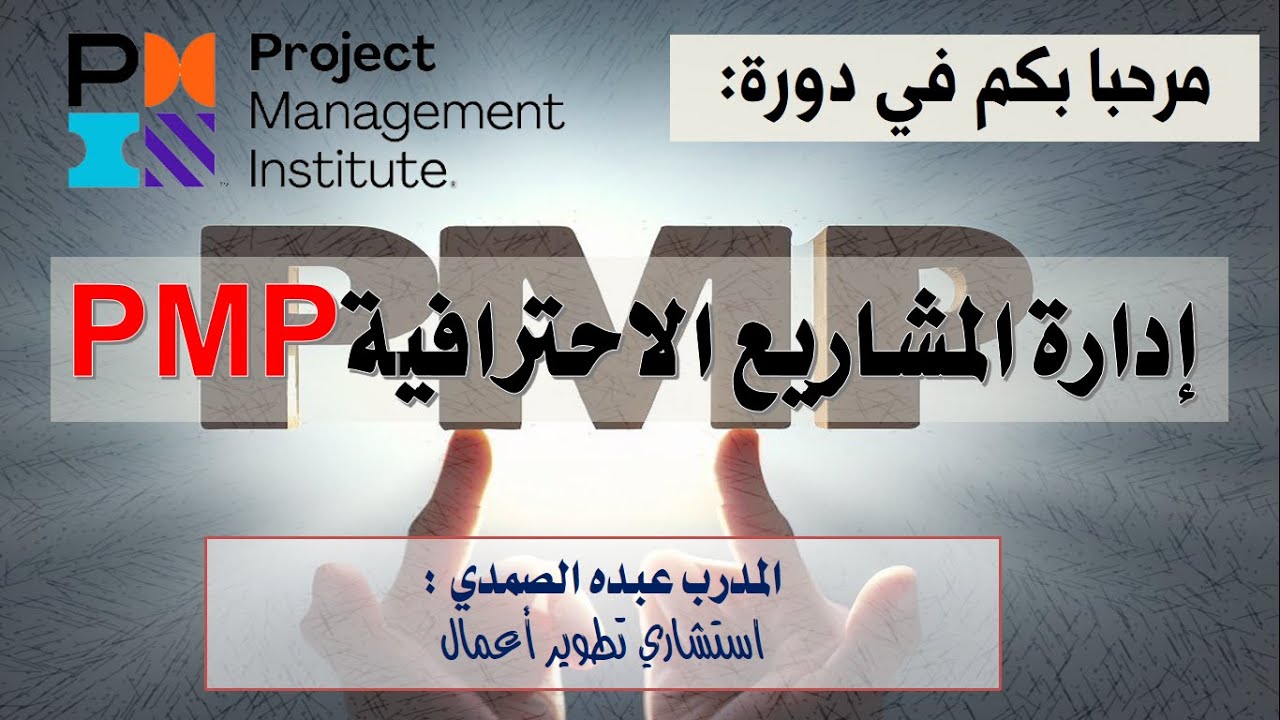 Project Management Institute.

مرحبا بكم في دورة:

PMP

إدارة المشاريع الاحترافية PMP

المدرب عبده الصمدي :
استشاري تطوير أعمال